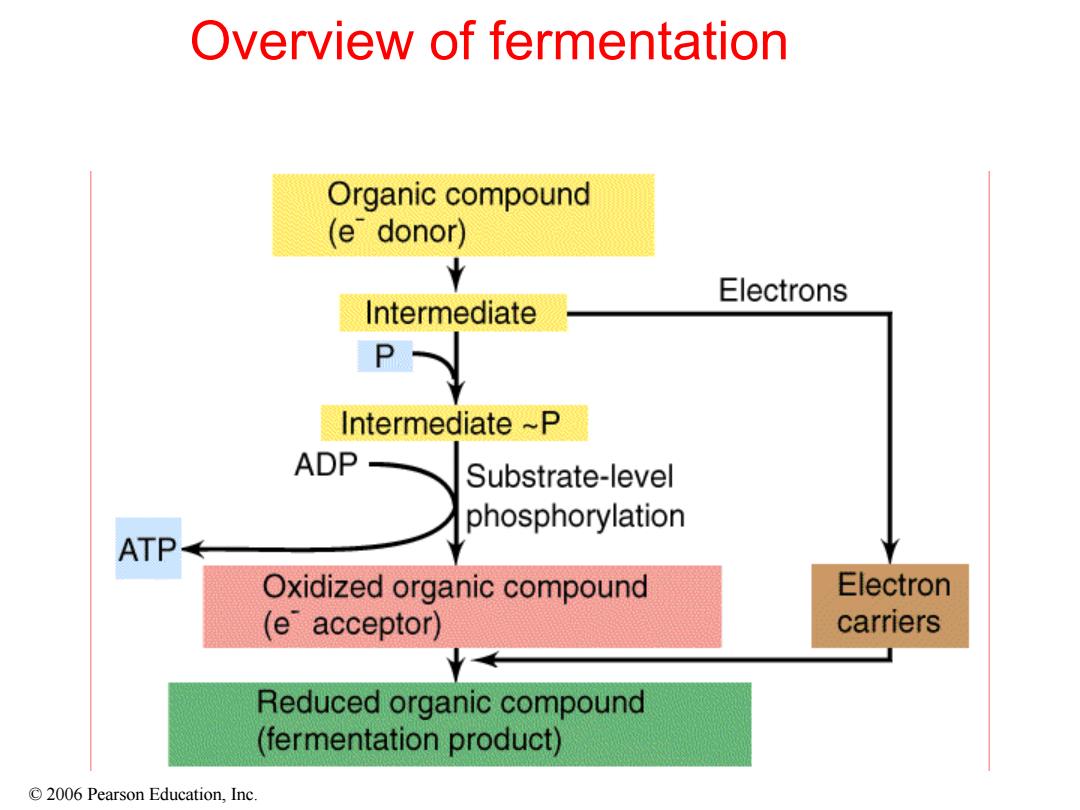 Overview of fermentation

Organic compound ($e^-$ donor)

Intermediate

Electrons

P

Intermediate ~P

ADP

Substrate-level phosphorylation

ATP

Oxidized organic compound ($e^-$ acceptor)

Electron carriers

Reduced organic compound (fermentation product)

© 2006 Pearson Education, Inc.